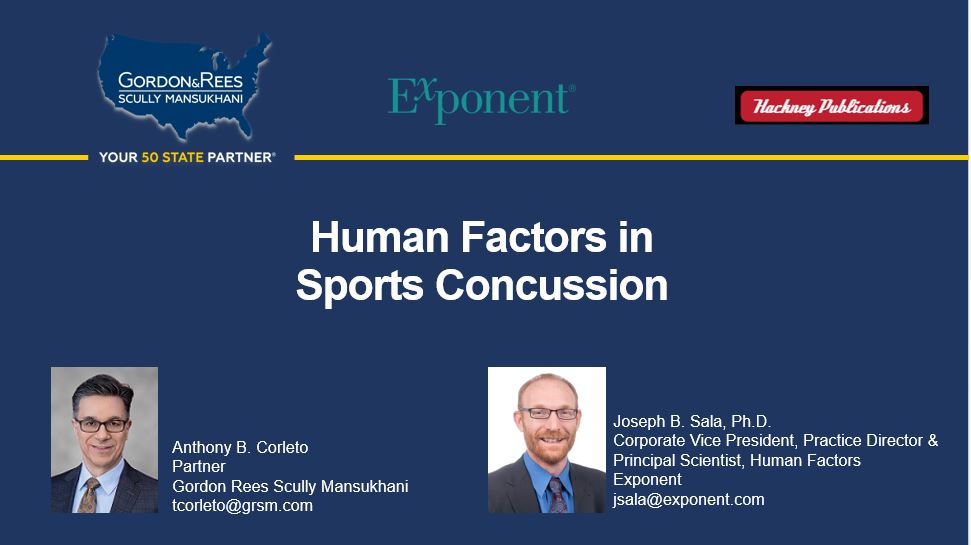 GORDON&REES
SCULLY MANSUKHANI
YOUR 50 STATE PARTNER®

Exponent®

Hackney Publications

Human Factors in Sports Concussion

Anthony B. Corleto
Partner
Gordon Rees Scully Mansukhani
tcorleto@grsm.com

Joseph B. Sala, Ph.D.
Corporate Vice President, Practice Director & Principal Scientist, Human Factors
Exponent
jsala@exponent.com